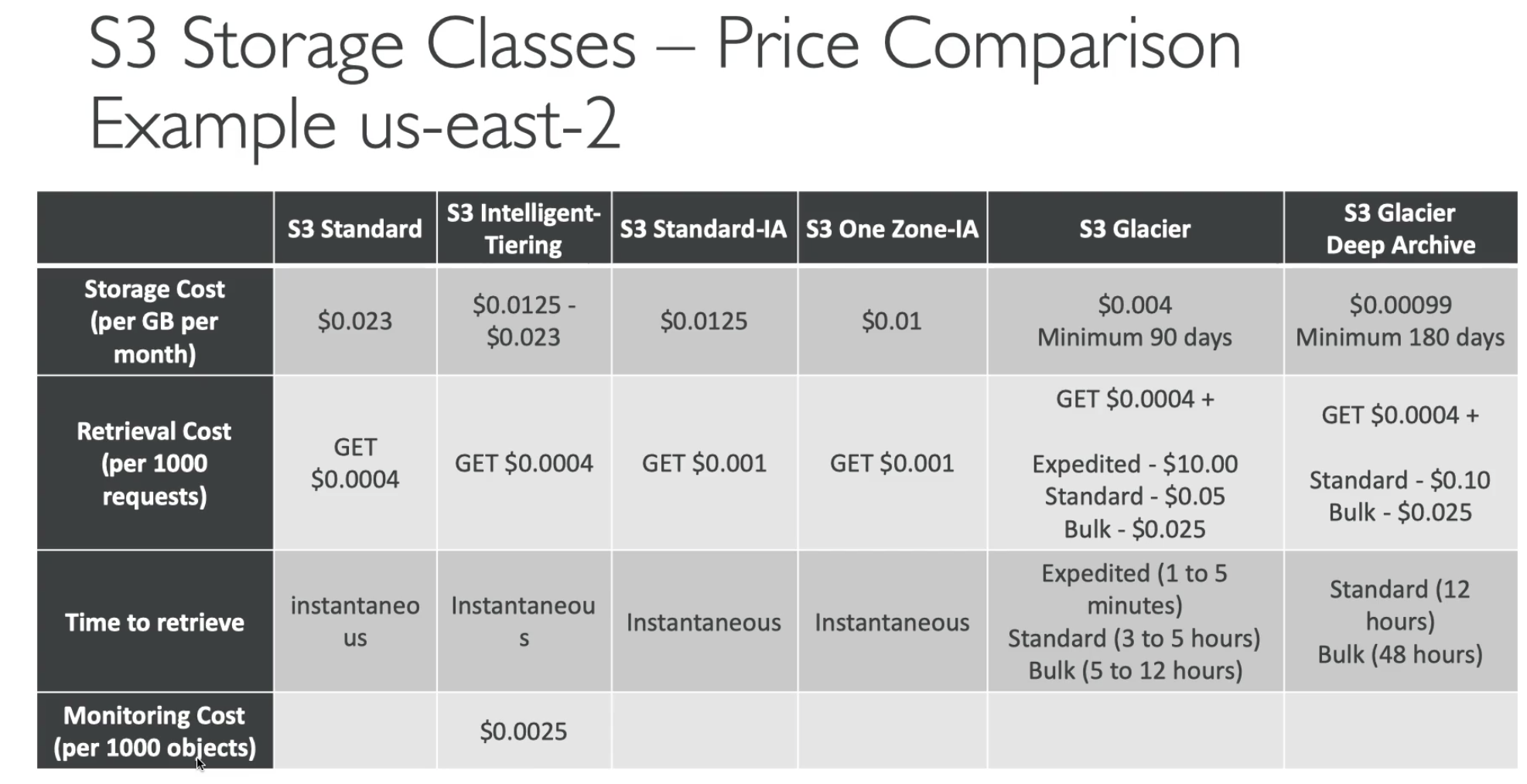 S3 Storage Classes – Price Comparison Example us-east-2

| | S3 Standard | S3 Intelligent-Tiering | S3 Standard-IA | S3 One Zone-IA | S3 Glacier | S3 Glacier Deep Archive |
|---|---|---|---|---|---|---|
| Storage Cost (per GB per month) | \$0.023 | \$0.0125 - \$0.023 | \$0.0125 | \$0.01 | \$0.004 Minimum 90 days | \$0.00099 Minimum 180 days |
| Retrieval Cost (per 1000 requests) | GET \$0.0004 | GET \$0.0004 | GET \$0.001 | GET \$0.001 | GET \$0.0004 + Expedited - \$10.00 Standard - \$0.05 Bulk - \$0.025 | GET \$0.0004 + Standard - \$0.10 Bulk - \$0.025 |
| Time to retrieve | instantaneous | Instantaneous | Instantaneous | Instantaneous | Expedited (1 to 5 minutes) Standard (3 to 5 hours) Bulk (5 to 12 hours) | Standard (12 hours) Bulk (48 hours) |
| Monitoring Cost (per 1000 objects) | | \$0.0025 | | | | |